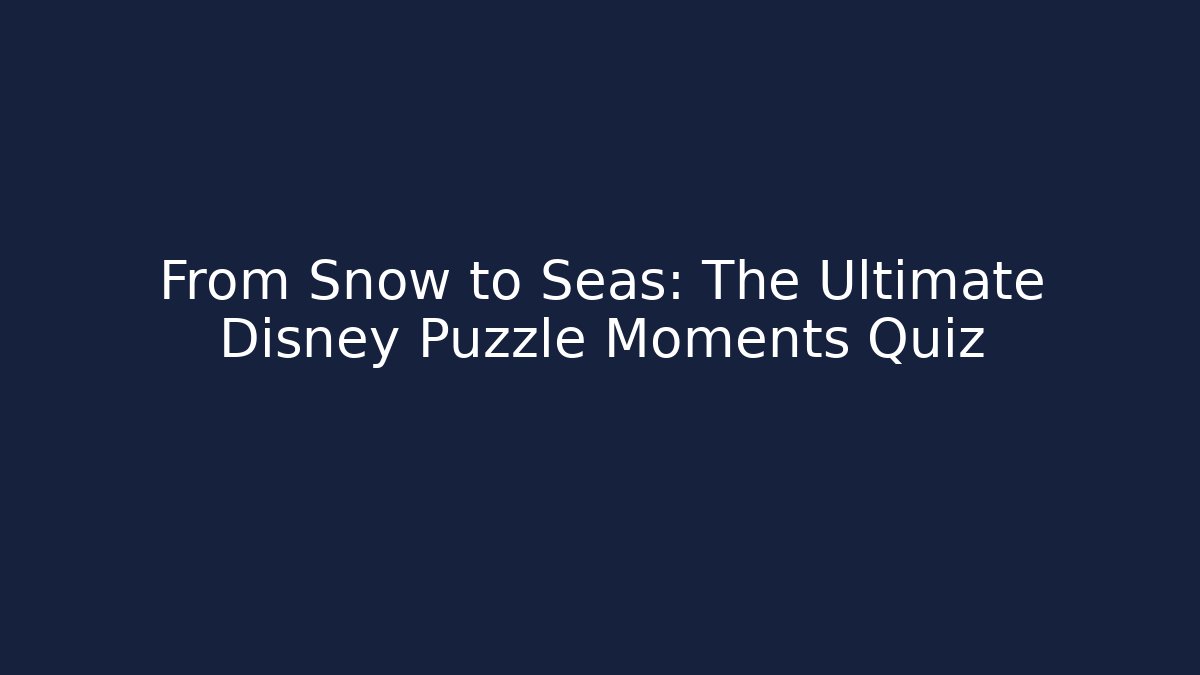 From Snow to Seas: The Ultimate Disney Puzzle Moments Quiz